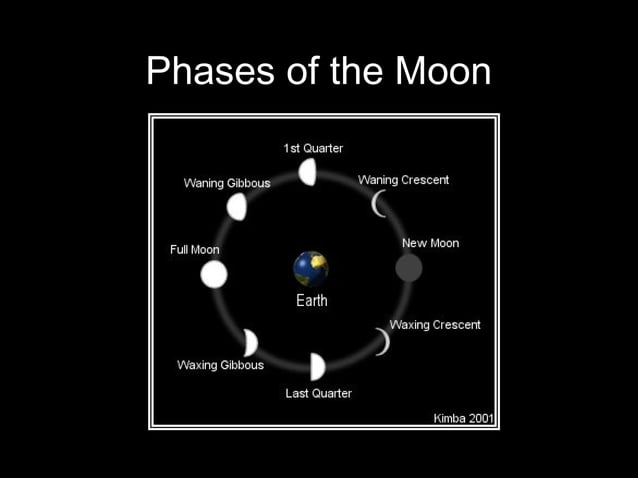 Phases of the Moon

1st Quarter

Waning Gibbous

Waning Crescent

Full Moon

New Moon

Earth

Waxing Crescent

Waxing Gibbous

Last Quarter

Kimba 2001